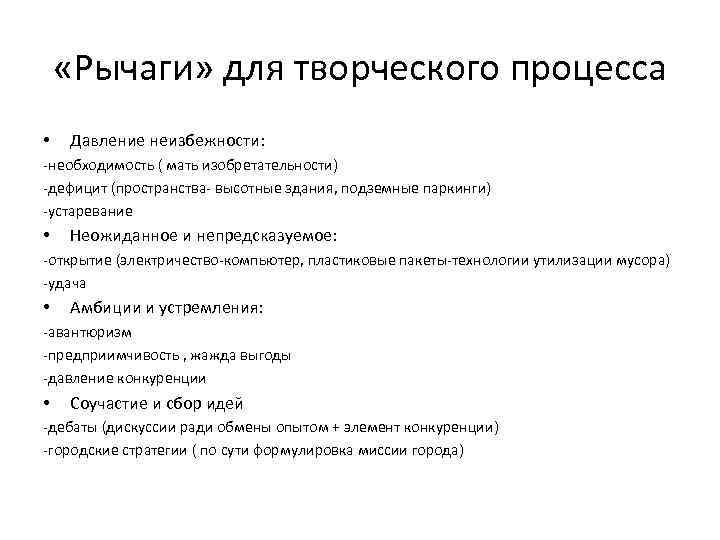 «Рычаги» для творческого процесса

• Давление неизбежности:
-необходимость ( мать изобретательности)
-дефицит (пространства- высотные здания, подземные паркинги)
-устаревание

• Неожиданное и непредсказуемое:
-открытие (электричество-компьютер, пластиковые пакеты-технологии утилизации мусора)
-удача

• Амбиции и устремления:
-авантюризм
-предприимчивость , жажда выгоды
-давление конкуренции

• Соучастие и сбор идей
-дебаты (дискуссии ради обмены опытом + элемент конкуренции)
-городские стратегии ( по сути формулировка миссии города)